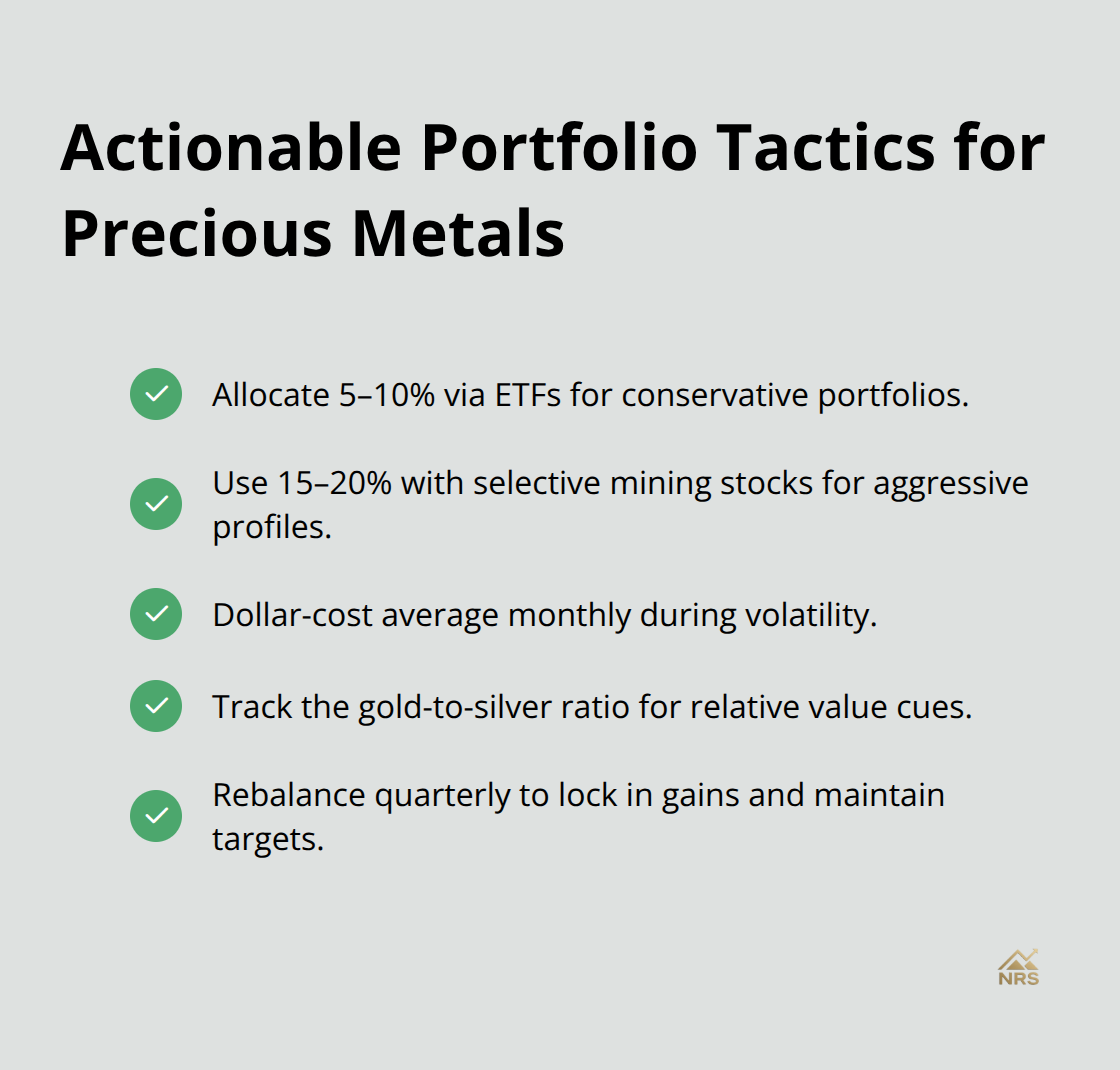 Actionable Portfolio Tactics for Precious Metals

Allocate 5–10% via ETFs for conservative portfolios.

Use 15–20% with selective mining stocks for aggressive profiles.

Dollar-cost average monthly during volatility.

Track the gold-to-silver ratio for relative value cues.

Rebalance quarterly to lock in gains and maintain targets.

NRS